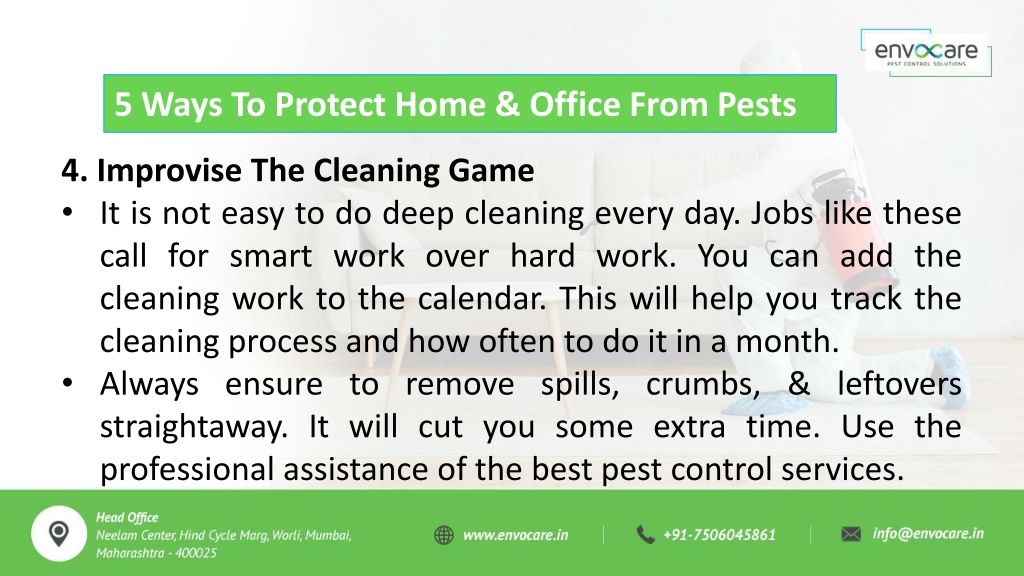 envocare
PEST CONTROL SOLUTIONS

5 Ways To Protect Home & Office From Pests

4. Improvise The Cleaning Game

• It is not easy to do deep cleaning every day. Jobs like these call for smart work over hard work. You can add the cleaning work to the calendar. This will help you track the cleaning process and how often to do it in a month.

• Always ensure to remove spills, crumbs, & leftovers straightaway. It will cut you some extra time. Use the professional assistance of the best pest control services.

Head Office
Neelam Center, Hind Cycle Marg, Worli, Mumbai, Maharashtra - 400025

www.envocare.in

+91-7506045861

info@envocare.in